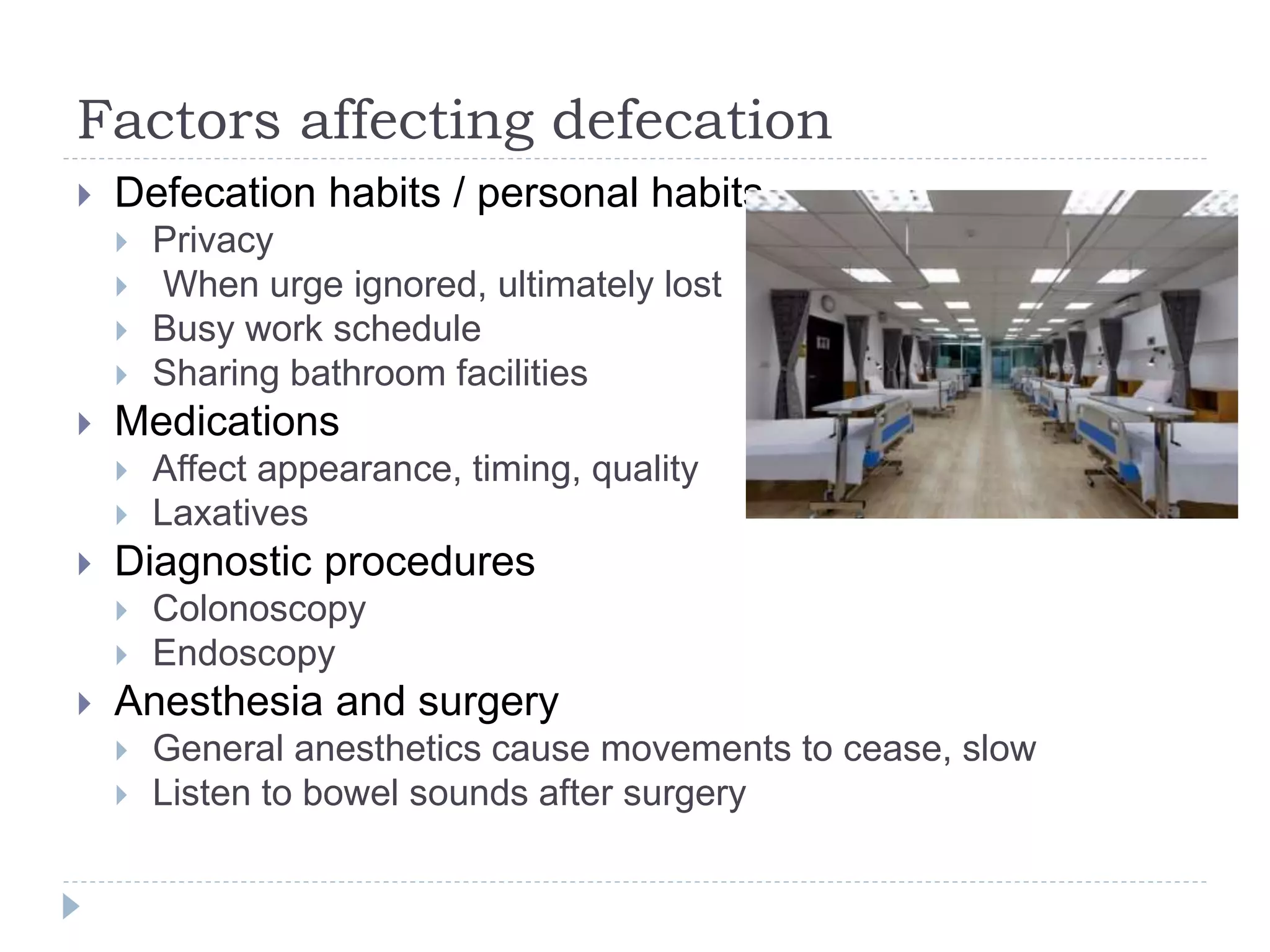 Factors affecting defecation

Defecation habits / personal habits

Privacy

When urge ignored, ultimately lost

Busy work schedule

Sharing bathroom facilities

Medications

Affect appearance, timing, quality

Laxatives

Diagnostic procedures

Colonoscopy

Endoscopy

Anesthesia and surgery

General anesthetics cause movements to cease, slow

Listen to bowel sounds after surgery